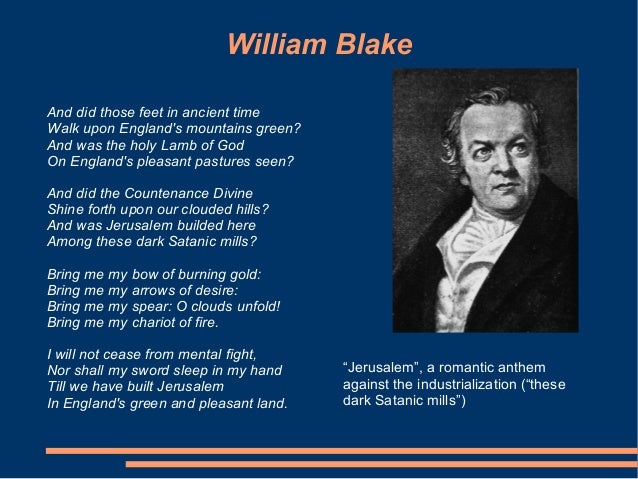 William Blake

And did those feet in ancient time
Walk upon England's mountains green?
And was the holy Lamb of God
On England's pleasant pastures seen?

And did the Countenance Divine
Shine forth upon our clouded hills?
And was Jerusalem builded here
Among these dark Satanic mills?

Bring me my bow of burning gold:
Bring me my arrows of desire:
Bring me my spear: O clouds unfold!
Bring me my chariot of fire.

I will not cease from mental fight,
Nor shall my sword sleep in my hand
Till we have built Jerusalem
In England's green and pleasant land.

“Jerusalem”, a romantic anthem against the industrialization (“these dark Satanic mills”)